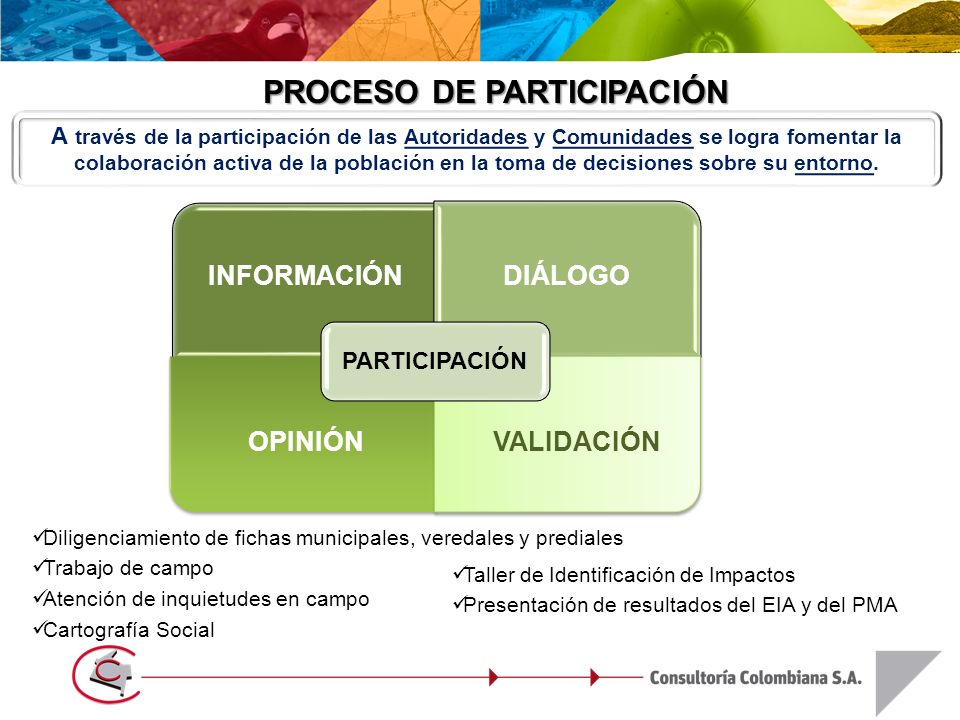 PROCESO DE PARTICIPACIÓN

A través de la participación de las Autoridades y Comunidades se logra fomentar la colaboración activa de la población en la toma de decisiones sobre su entorno.

INFORMACIÓN

DIÁLOGO

PARTICIPACIÓN

OPINIÓN

VALIDACIÓN

✓Diligenciamiento de fichas municipales, veredales y prediales
✓Trabajo de campo
✓Atención de inquietudes en campo
✓Cartografía Social

✓Taller de Identificación de Impactos
✓Presentación de resultados del EIA y del PMA

Consultoría Colombiana S.A.